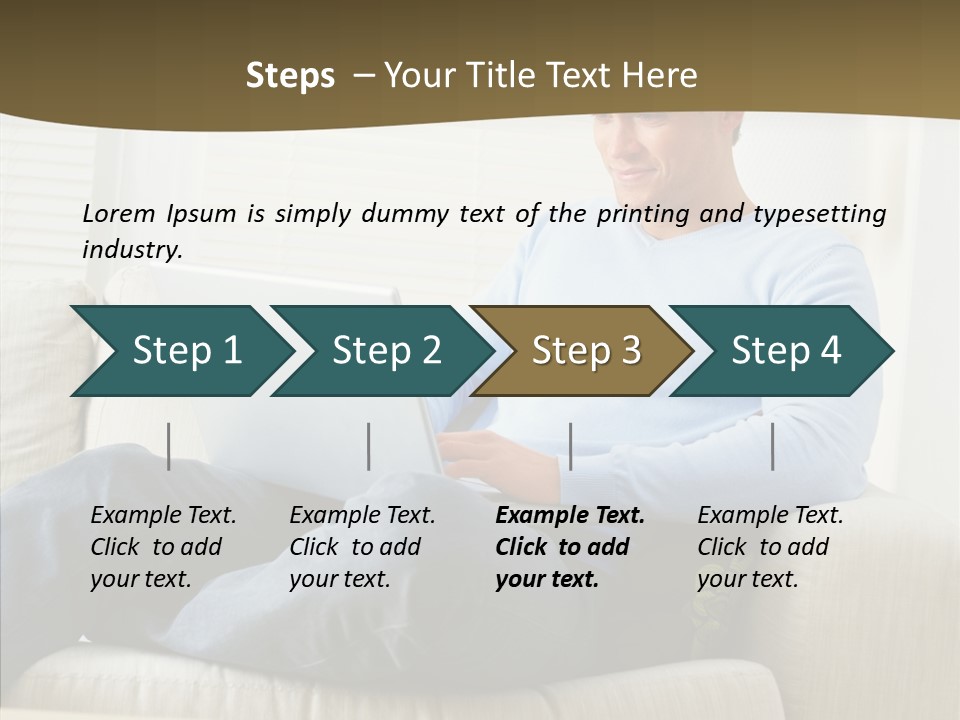 Steps – Your Title Text Here

Lorem Ipsum is simply dummy text of the printing and typesetting industry.

Step 1

Step 2

Step 3

Step 4

Example Text. Click to add your text.

Example Text. Click to add your text.

Example Text. Click to add your text.

Example Text. Click to add your text.